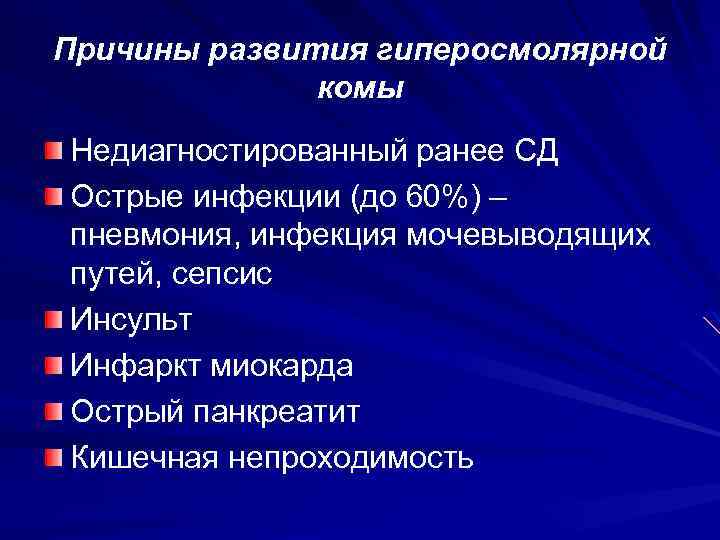 Причины развития гиперосмолярной комы

Недиагностированный ранее СД

Острые инфекции (до 60%) – пневмония, инфекция мочевыводящих путей, сепсис

Инсульт

Инфаркт миокарда

Острый панкреатит

Кишечная непроходимость